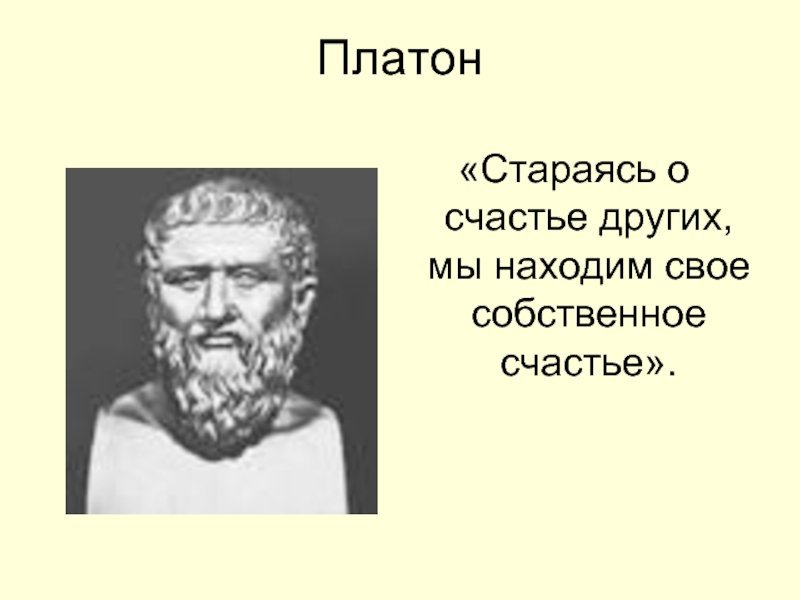 Платон

«Стараясь о счастье других, мы находим свое собственное счастье».